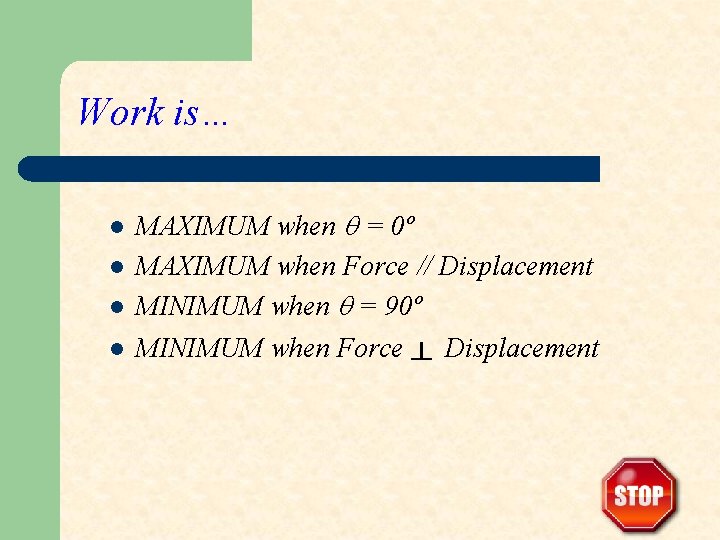 Work is…

- MAXIMUM when $\theta = 0^o$
- MAXIMUM when Force // Displacement
- MINIMUM when $\theta = 90^o$
- MINIMUM when Force $\perp$ Displacement

STOP